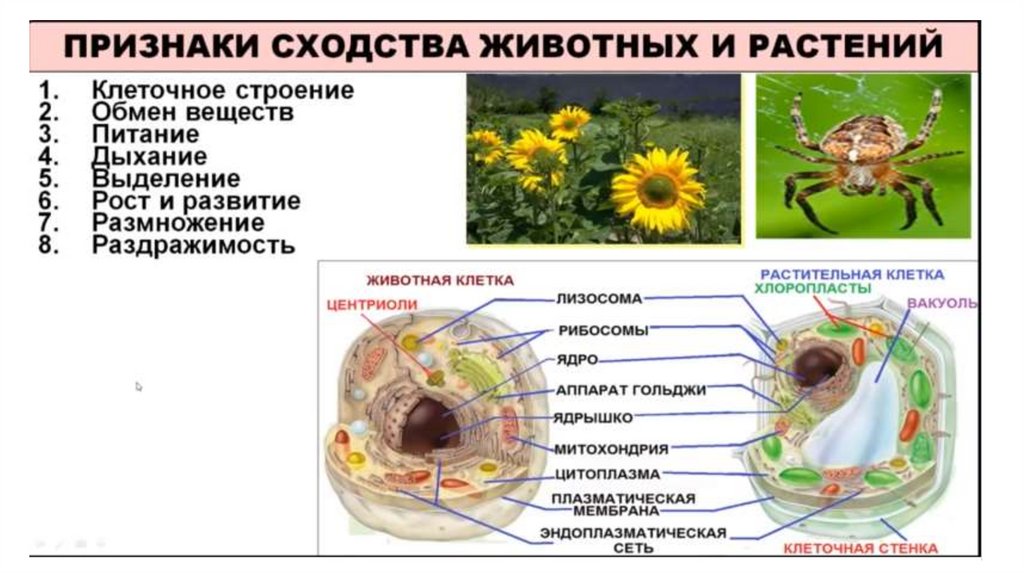 ПРИЗНАКИ СХОДСТВА ЖИВОТНЫХ И РАСТЕНИЙ

1. Клеточное строение
2. Обмен веществ
3. Питание
4. Дыхание
5. Выделение
6. Рост и развитие
7. Размножение
8. Раздражимость

ЖИВОТНАЯ КЛЕТКА
ЦЕНТРИОЛИ
ЛИЗОСОМА
РИБОСОМЫ
ЯДРО
АППАРАТ ГОЛЬДЖИ
ЯДРЫШКО
МИТОХОНДРИЯ
ЦИТОПЛАЗМА
ПЛАЗМАТИЧЕСКАЯ МЕМБРАНА
ЭНДОПЛАЗМАТИЧЕСКАЯ СЕТЬ
РАСТИТЕЛЬНАЯ КЛЕТКА
ХЛОРОПЛАСТЫ
ВАКУОЛЬ
КЛЕТОЧНАЯ СТЕНКА